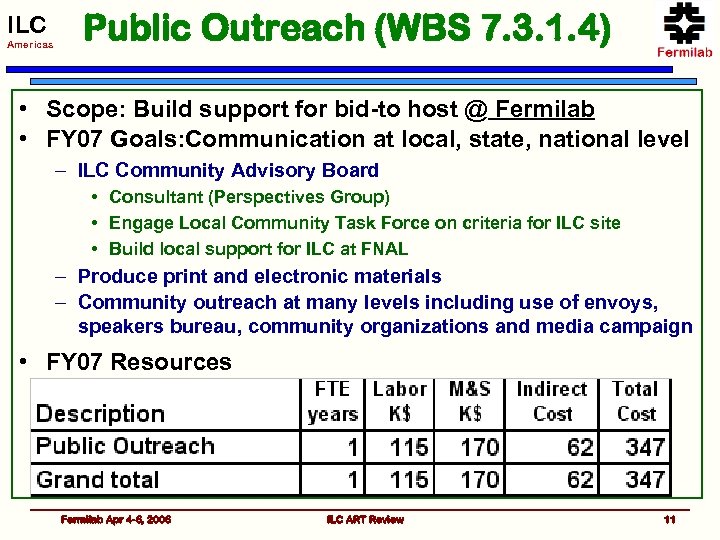 ILC
Americas

Public Outreach (WBS 7.3.1.4)

Fermilab

• Scope: Build support for bid-to host @ Fermilab
• FY07 Goals:Communication at local, state, national level
– ILC Community Advisory Board
• Consultant (Perspectives Group)
• Engage Local Community Task Force on criteria for ILC site
• Build local support for ILC at FNAL
– Produce print and electronic materials
– Community outreach at many levels including use of envoys, speakers bureau, community organizations and media campaign
• FY07 Resources

| Description | FTE years | Labor K$ | M&S K$ | Indirect Cost | Total Cost |
|---|---|---|---|---|---|
| Public Outreach | 1 | 115 | 170 | 62 | 347 |
| Grand total | 1 | 115 | 170 | 62 | 347 |

Fermilab Apr 4-6, 2006 ILC ART Review 11